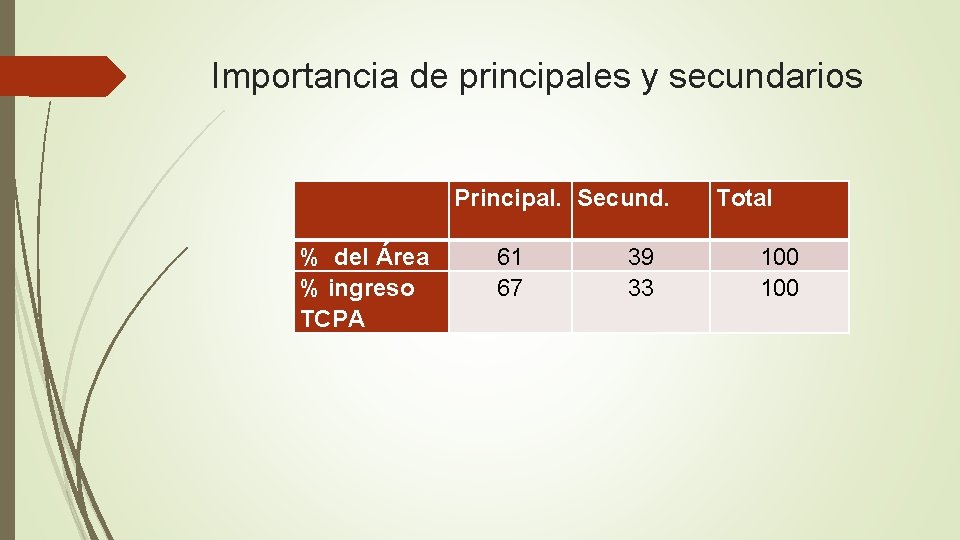 Importancia de principales y secundarios

| | Principal. | Secund. | Total |
|---|---|---|---|
| % del Área | 61 | 39 | 100 |
| % ingreso TCPA | 67 | 33 | 100 |